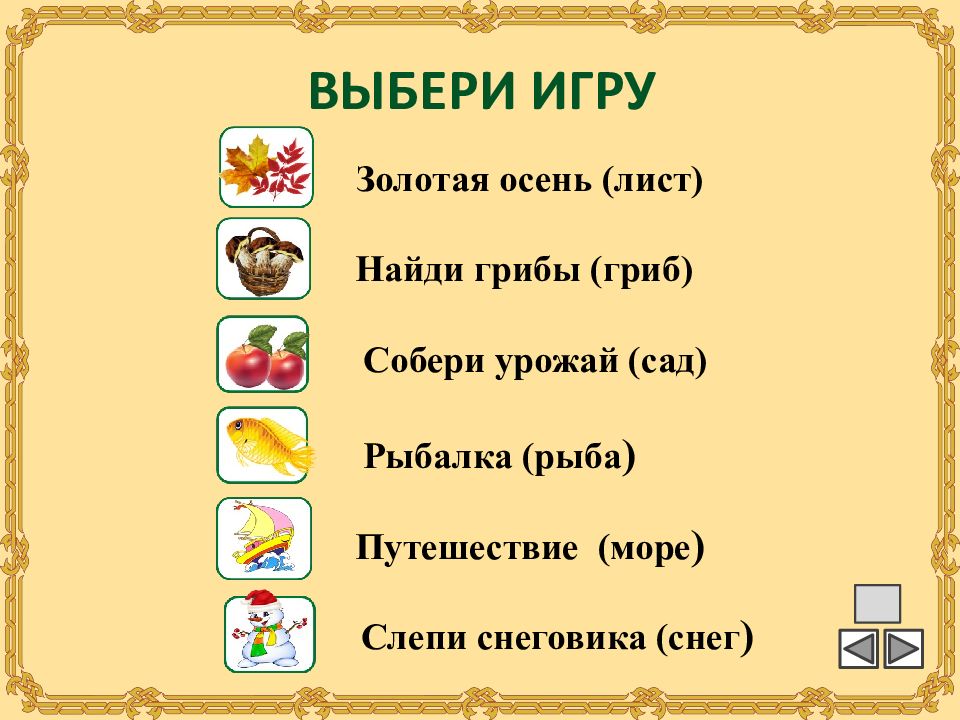 ВЫБЕРИ ИГРУ

Золотая осень (лист)

Найди грибы (гриб)

Собери урожай (сад)

Рыбалка (рыба)

Путешествие (море)

Слепи снеговика (снег)